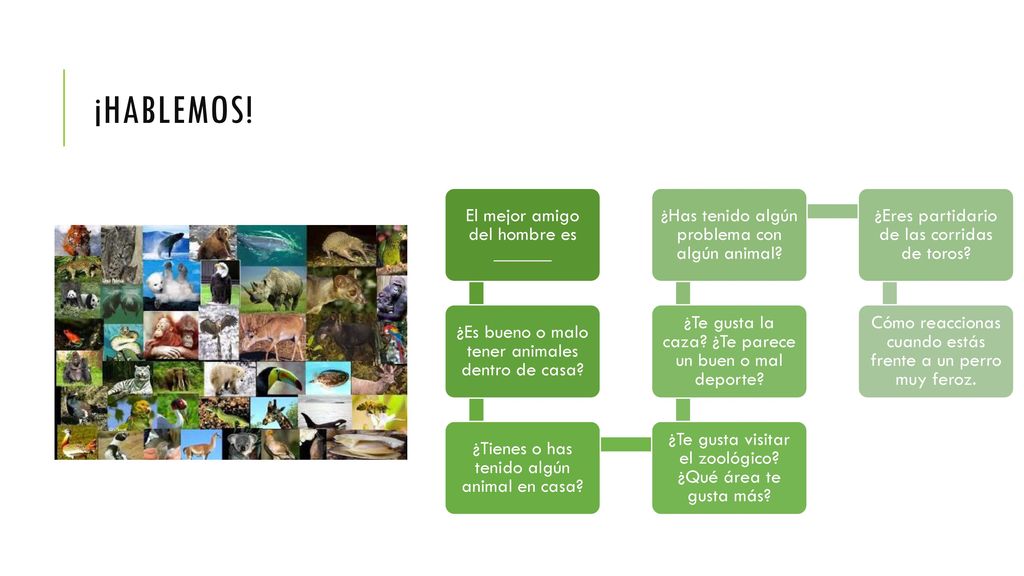 ¡HABLEMOS!

El mejor amigo del hombre es ______

¿Es bueno o malo tener animales dentro de casa?

¿Tienes o has tenido algún animal en casa?

¿Te gusta visitar el zoológico? ¿Qué área te gusta más?

¿Te gusta la caza? ¿Te parece un buen o mal deporte?

¿Has tenido algún problema con algún animal?

¿Eres partidario de las corridas de toros?

Cómo reaccionas cuando estás frente a un perro muy feroz.